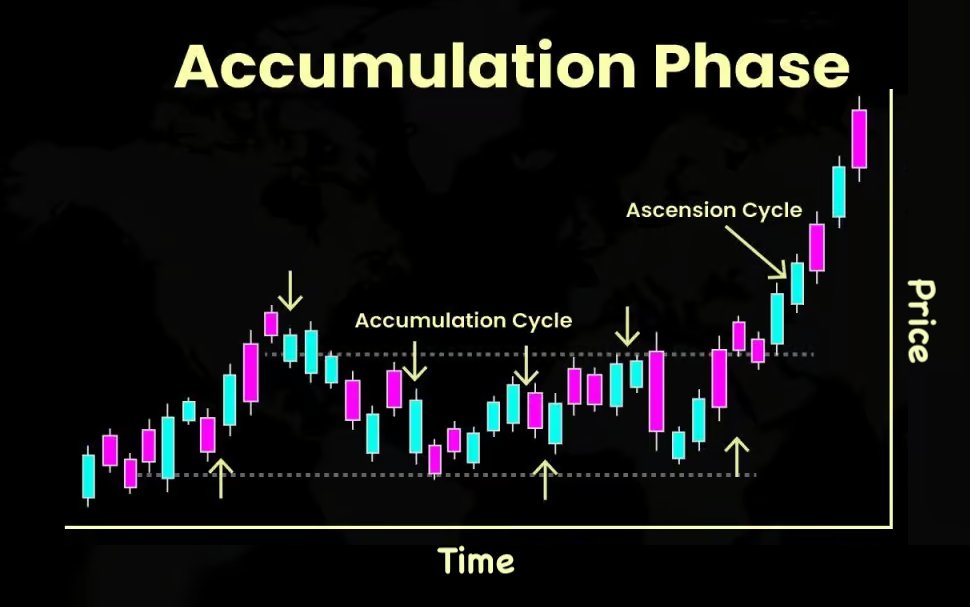 Accumulation Phase

Ascension Cycle

Accumulation Cycle

Price

Time